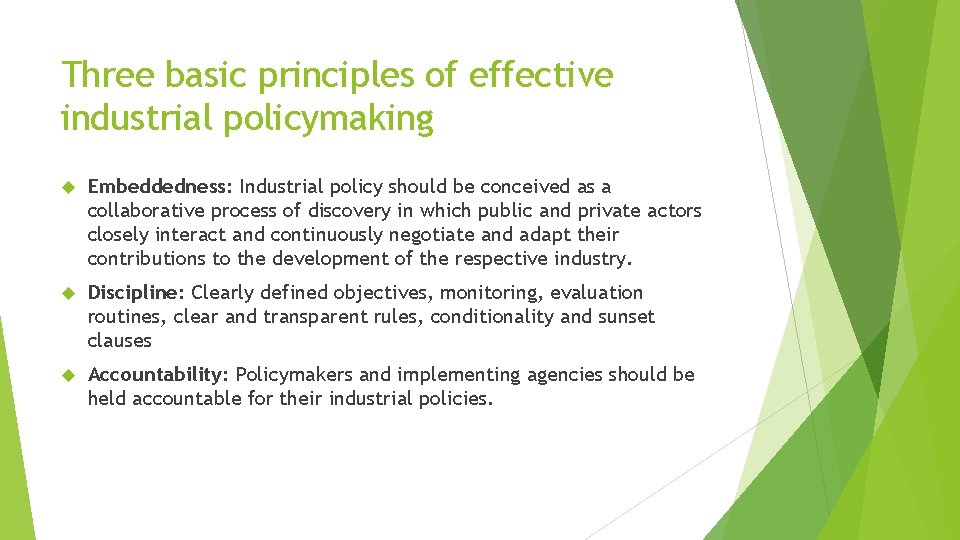 Three basic principles of effective industrial policymaking

Embeddedness: Industrial policy should be conceived as a collaborative process of discovery in which public and private actors closely interact and continuously negotiate and adapt their contributions to the development of the respective industry.

Discipline: Clearly defined objectives, monitoring, evaluation routines, clear and transparent rules, conditionality and sunset clauses

Accountability: Policymakers and implementing agencies should be held accountable for their industrial policies.